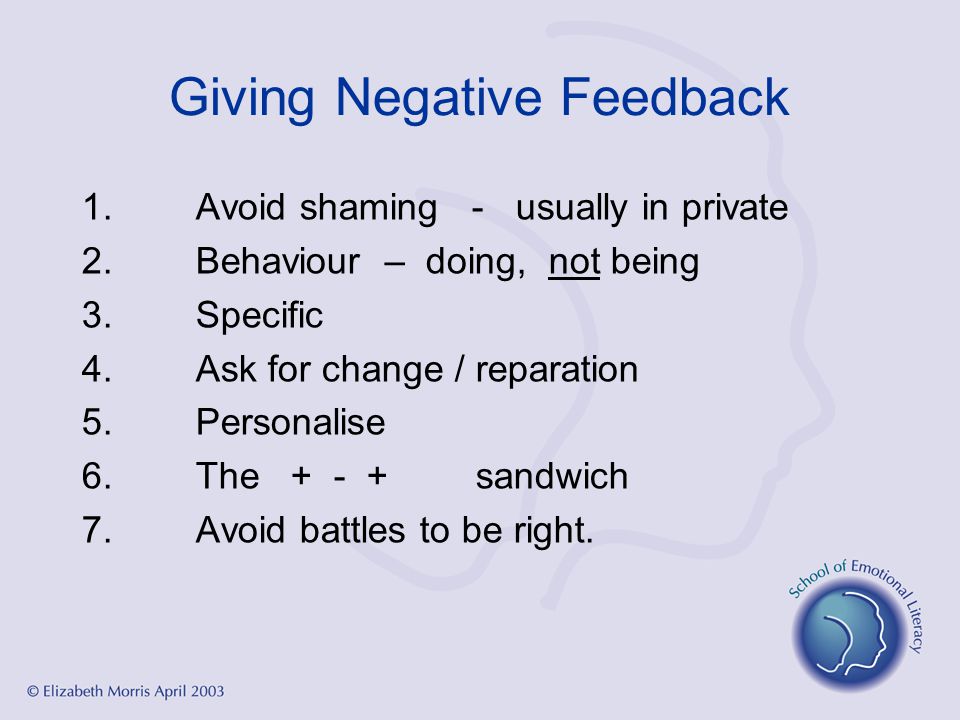 Giving Negative Feedback

1. Avoid shaming - usually in private
2. Behaviour – doing, not being
3. Specific
4. Ask for change / reparation
5. Personalise
6. The + - + sandwich
7. Avoid battles to be right.

School of Emotional Literacy

© Elizabeth Morris April 2003